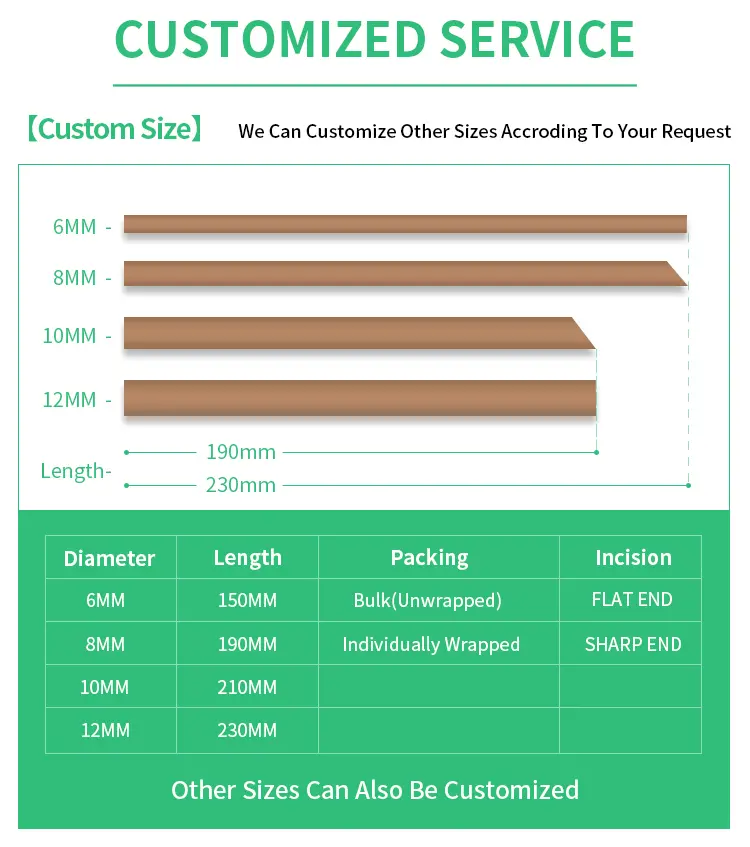 CUSTOMIZED SERVICE

【Custom Size】 We Can Customize Other Sizes Accroding To Your Request

6MM -
8MM -
10MM -
12MM -
Length-
190mm
230mm

| Diameter | Length | Packing | Incision |
|---|---|---|---|
| 6MM | 150MM | Bulk(Unwrapped) | FLAT END |
| 8MM | 190MM | Individually Wrapped | SHARP END |
| 10MM | 210MM | | |
| 12MM | 230MM | | |

Other Sizes Can Also Be Customized